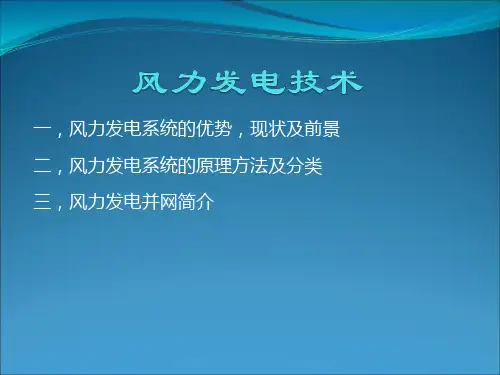 风力发电技术

一，风力发电系统的优势，现状及前景

二，风力发电系统的原理方法及分类

三，风力发电并网简介